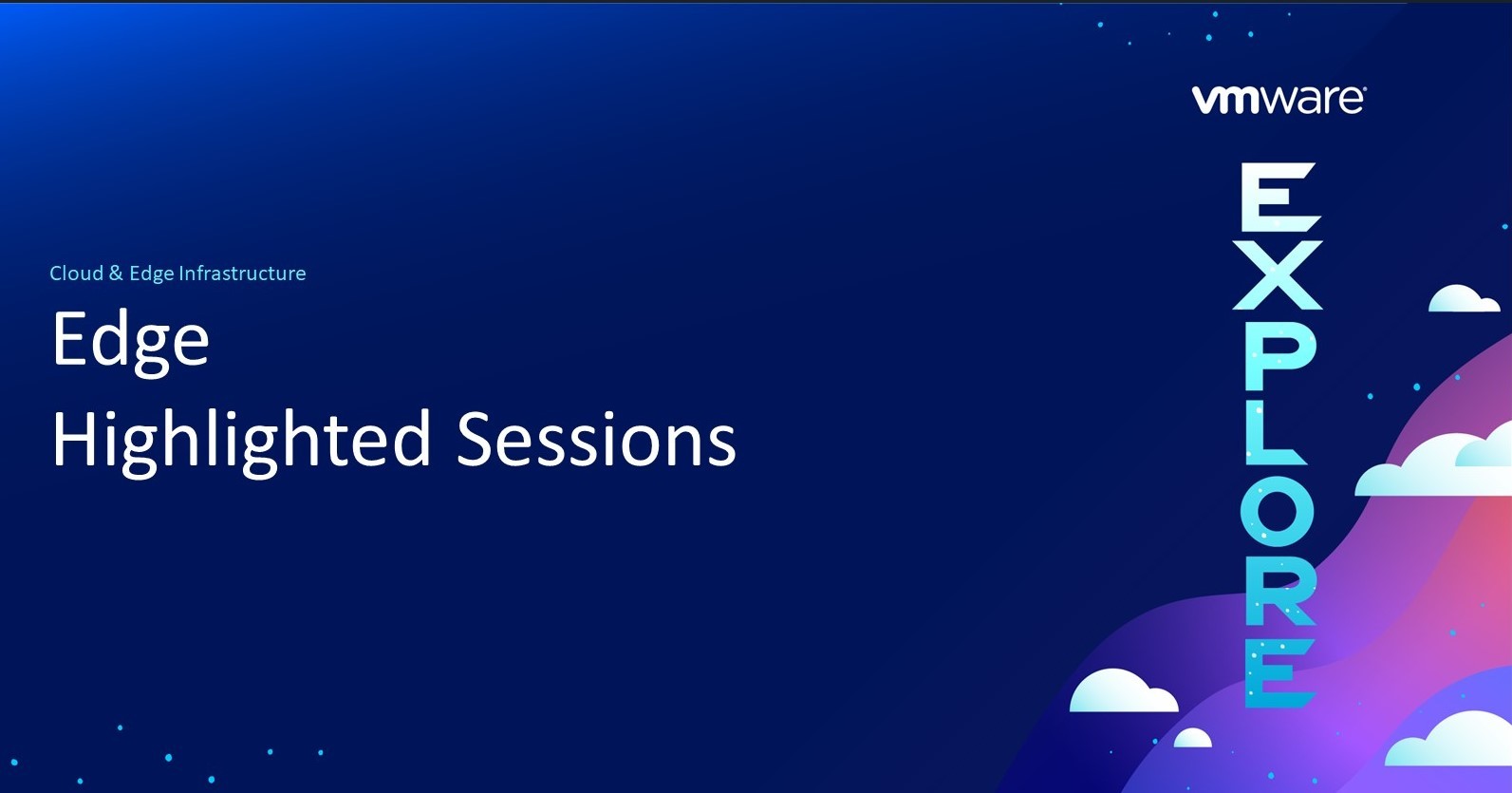 Cloud & Edge Infrastructure

Edge
Highlighted Sessions

vmware

EXPLORE